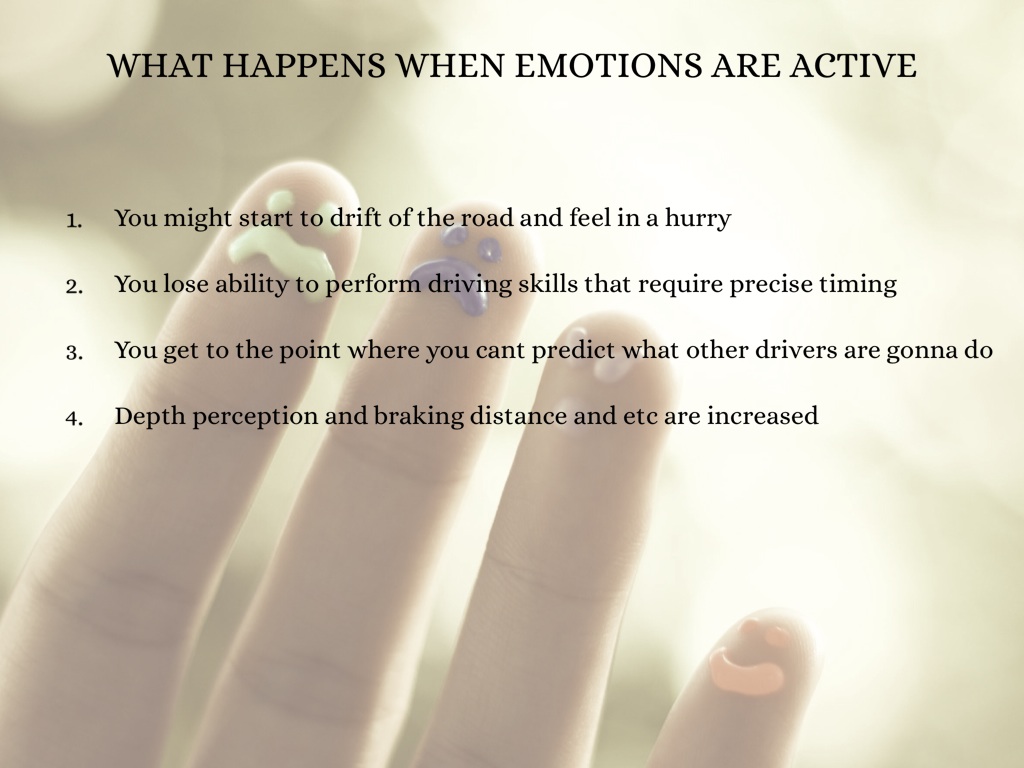 WHAT HAPPENS WHEN EMOTIONS ARE ACTIVE

1. You might start to drift of the road and feel in a hurry

2. You lose ability to perform driving skills that require precise timing

3. You get to the point where you cant predict what other drivers are gonna do

4. Depth perception and braking distance and etc are increased